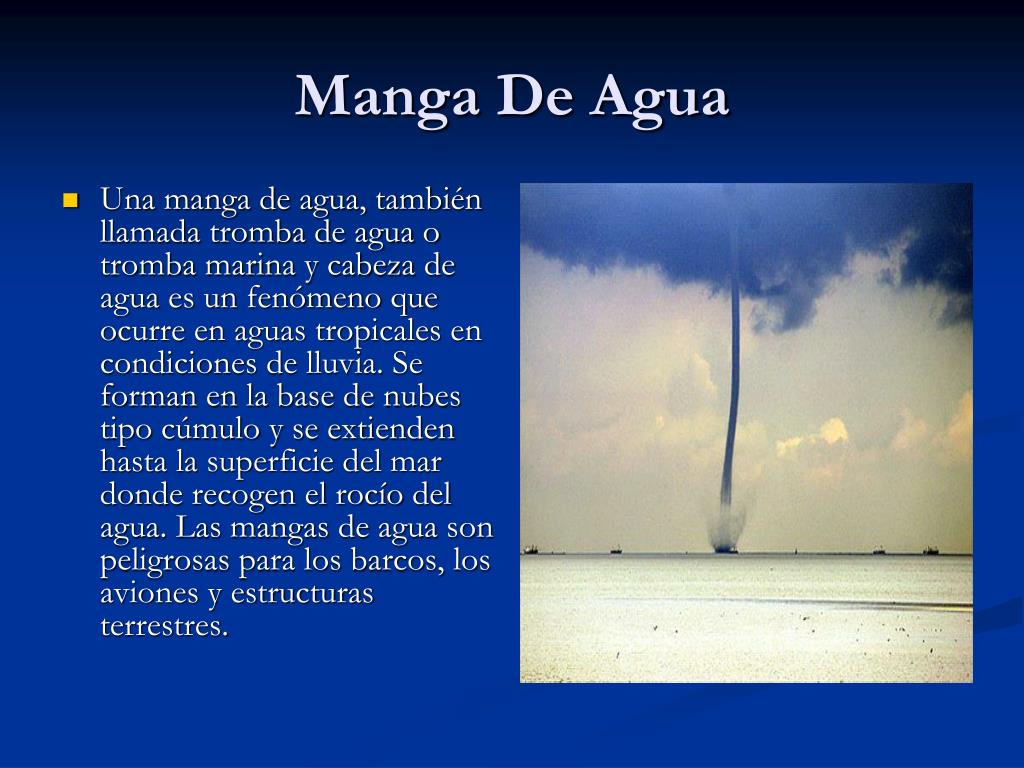 Manga De Agua

Una manga de agua, también llamada tromba de agua o tromba marina y cabeza de agua es un fenómeno que ocurre en aguas tropicales en condiciones de lluvia. Se forman en la base de nubes tipo cúmulo y se extienden hasta la superficie del mar donde recogen el rocío del agua. Las mangas de agua son peligrosas para los barcos, los aviones y estructuras terrestres.